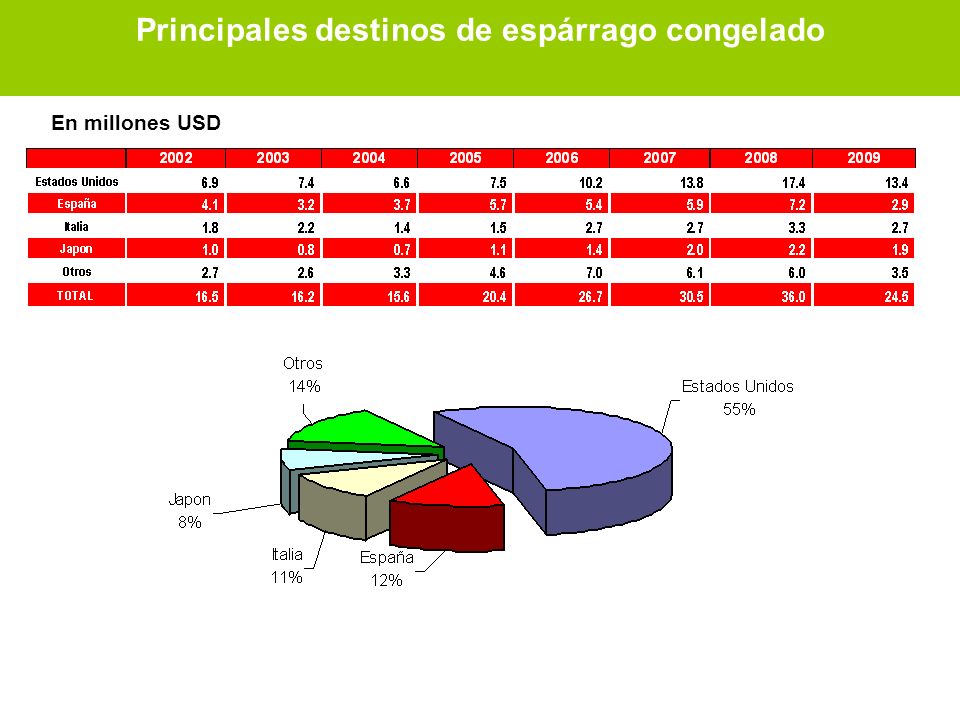 Principales destinos de espárrago congelado

En millones USD

| | 2002 | 2003 | 2004 | 2005 | 2006 | 2007 | 2008 | 2009 |
|---|---|---|---|---|---|---|---|---|
| Estados Unidos | 6.9 | 7.4 | 6.6 | 7.5 | 10.2 | 13.8 | 17.4 | 13.4 |
| España | 4.1 | 3.2 | 3.7 | 5.7 | 5.4 | 5.9 | 7.2 | 2.9 |
| Italia | 1.8 | 2.2 | 1.4 | 1.5 | 2.7 | 2.7 | 3.3 | 2.7 |
| Japon | 1.0 | 0.8 | 0.7 | 1.1 | 1.4 | 2.0 | 2.2 | 1.9 |
| Otros | 2.7 | 2.6 | 3.3 | 4.6 | 7.0 | 6.1 | 6.0 | 3.5 |
| TOTAL | 16.5 | 16.2 | 15.6 | 20.4 | 26.7 | 30.5 | 36.0 | 24.5 |

Otros
14%

Estados Unidos
55%

Japon
8%

Italia
11%

España
12%